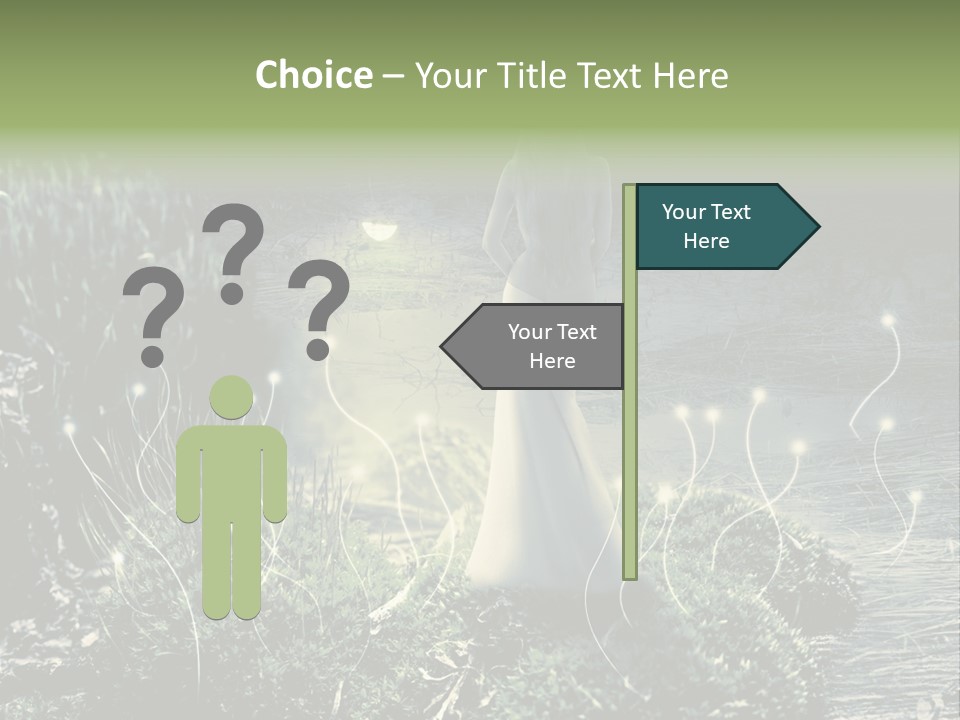 Choice – Your Title Text Here

? ? ?

Your Text Here

Your Text Here